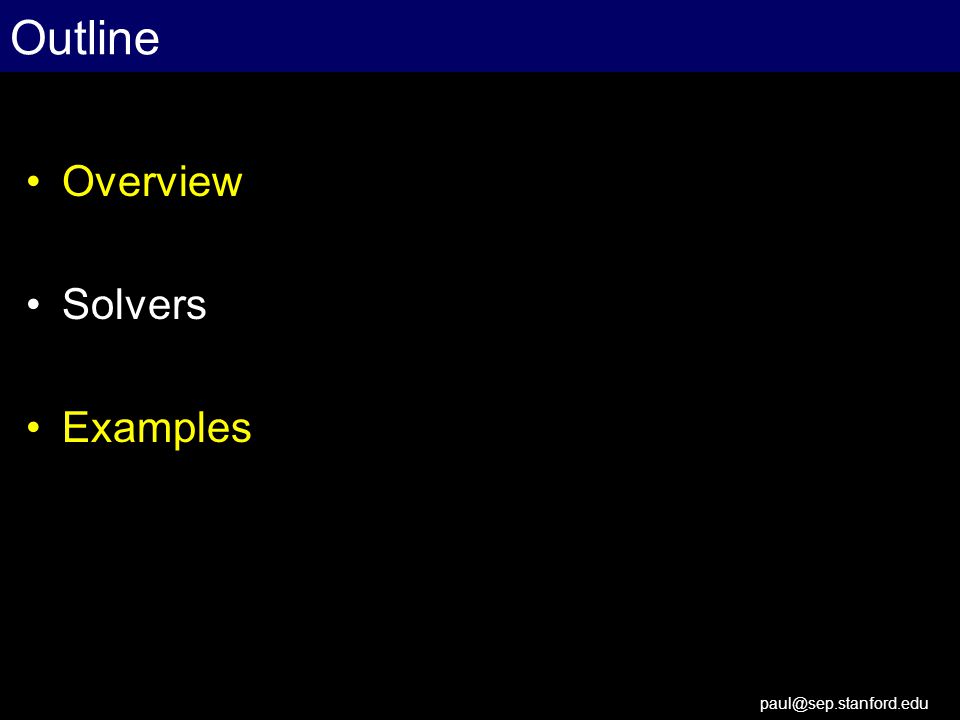 Outline

• Overview

• Solvers

• Examples

paul@sep.stanford.edu